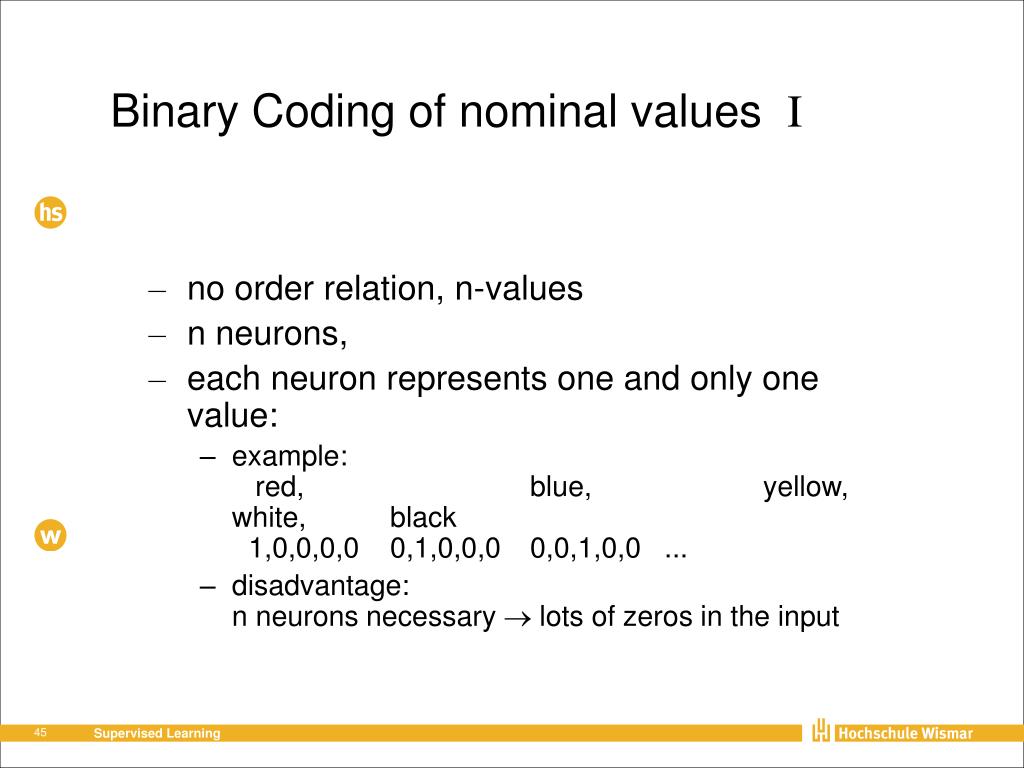 Binary Coding of nominal values I

hs

– no order relation, n-values
– n neurons,
– each neuron represents one and only one value:
  – example:
    red, blue, yellow, white, black
    1,0,0,0,0 0,1,0,0,0 0,0,1,0,0 ...
  – disadvantage:
    n neurons necessary $\rightarrow$ lots of zeros in the input

w

45 Supervised Learning Hochschule Wismar